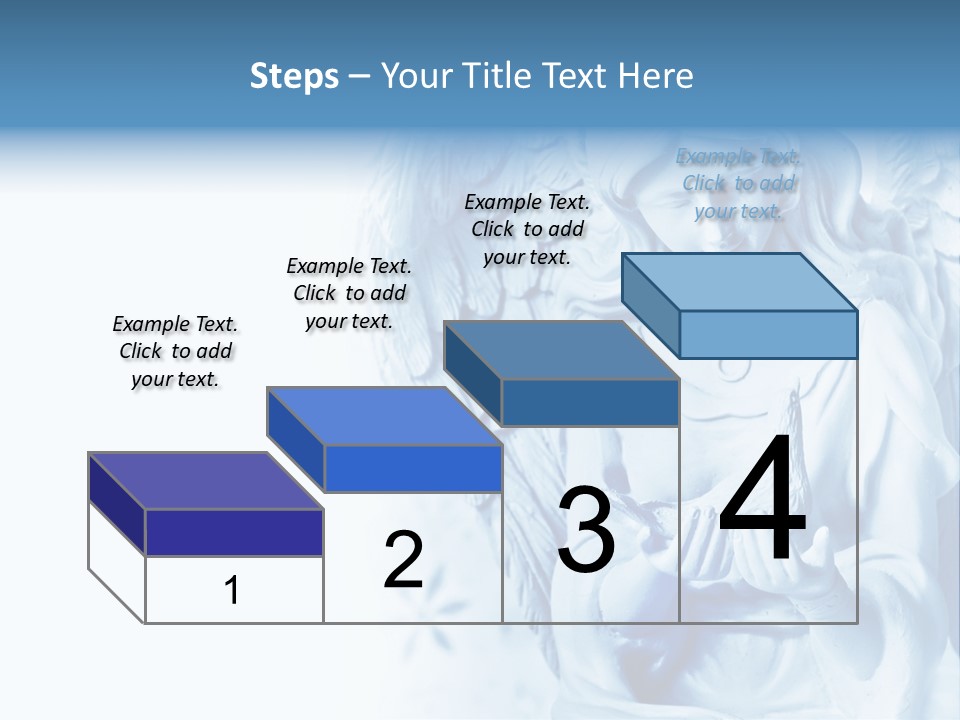 Steps – Your Title Text Here

Example Text. Click to add your text.

Example Text. Click to add your text.

Example Text. Click to add your text.

Example Text. Click to add your text.

1

2

3

4